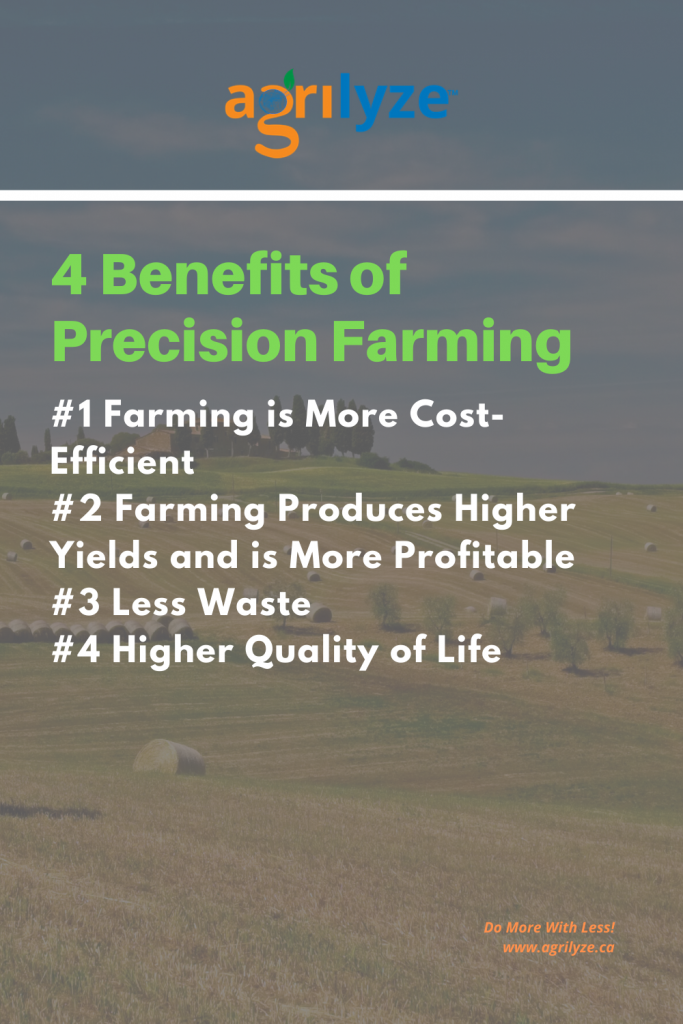 agrilyze

4 Benefits of Precision Farming

#1 Farming is More Cost-Efficient
#2 Farming Produces Higher Yields and is More Profitable
#3 Less Waste
#4 Higher Quality of Life

Do More With Less!
www.agrilyze.ca